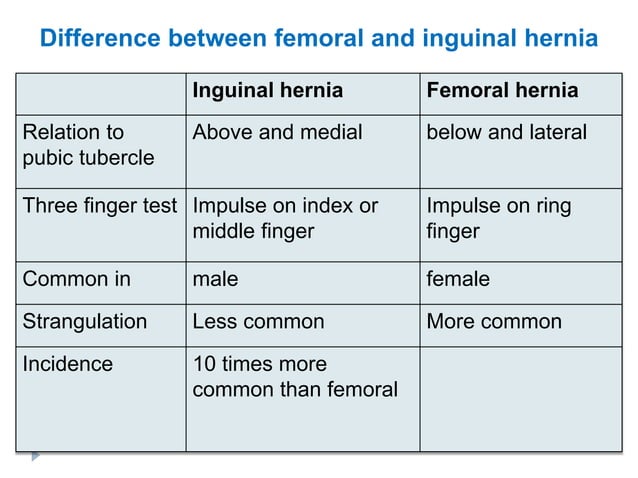 Difference between femoral and inguinal hernia

| | Inguinal hernia | Femoral hernia |
|---|---|---|
| Relation to pubic tubercle | Above and medial | below and lateral |
| Three finger test | Impulse on index or middle finger | Impulse on ring finger |
| Common in | male | female |
| Strangulation | Less common | More common |
| Incidence | 10 times more common than femoral | |